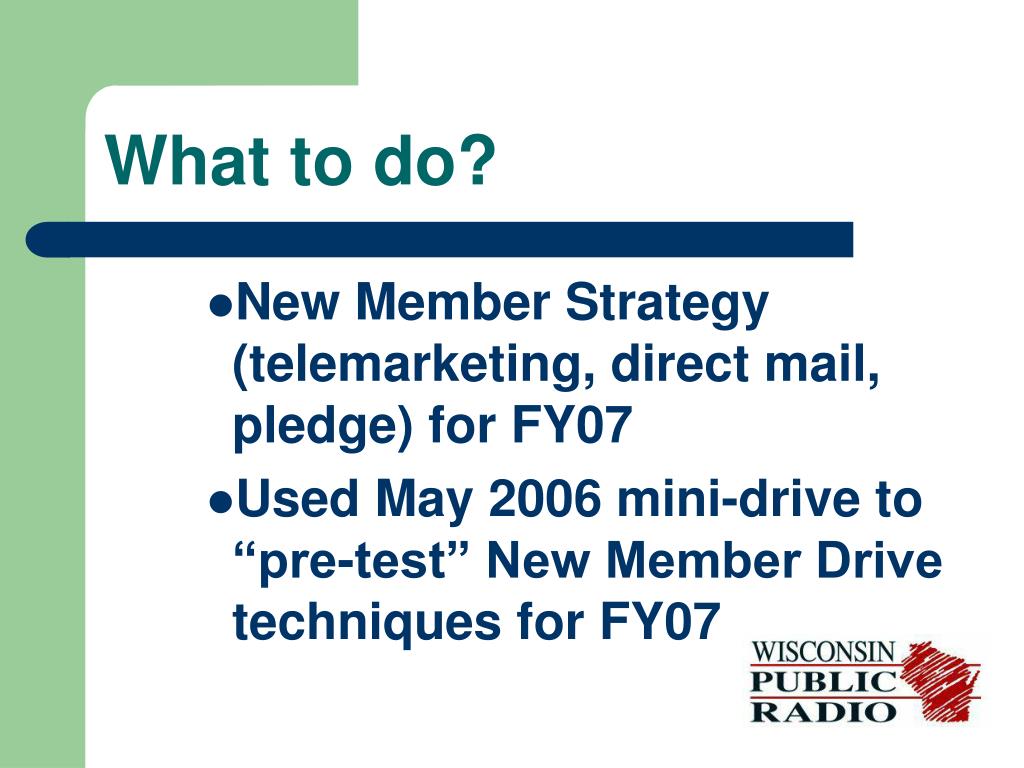 What to do?

●New Member Strategy (telemarketing, direct mail, pledge) for FY07

●Used May 2006 mini-drive to “pre-test” New Member Drive techniques for FY07

WISCONSIN PUBLIC RADIO